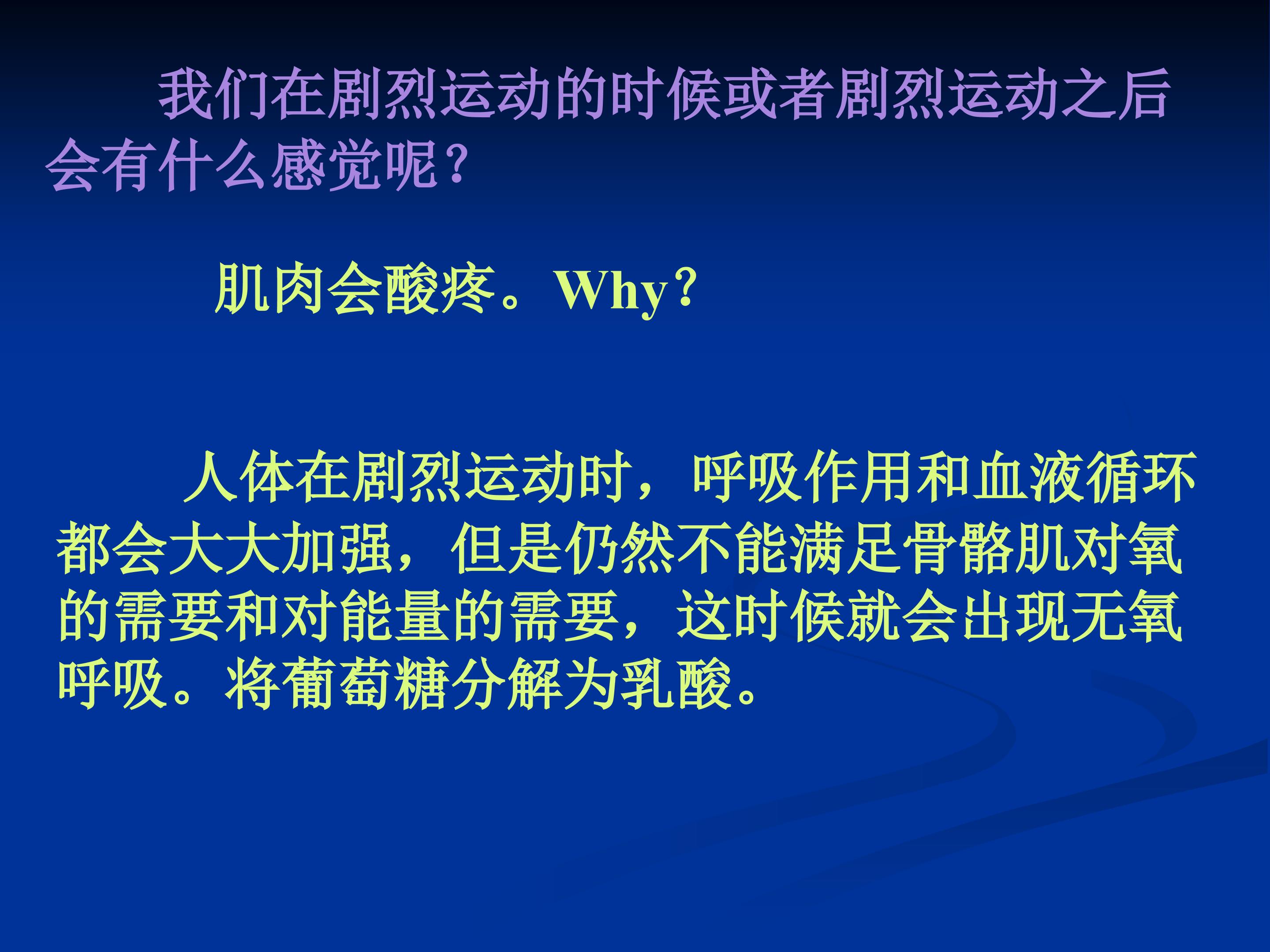 我们在剧烈运动的时候或者剧烈运动之后会有什么感觉呢？

肌肉会酸疼。Why？

人体在剧烈运动时，呼吸作用和血液循环都会大大加强，但是仍然不能满足骨骼肌对氧的需要和对能量的需要，这时候就会出现无氧呼吸。将葡萄糖分解为乳酸。